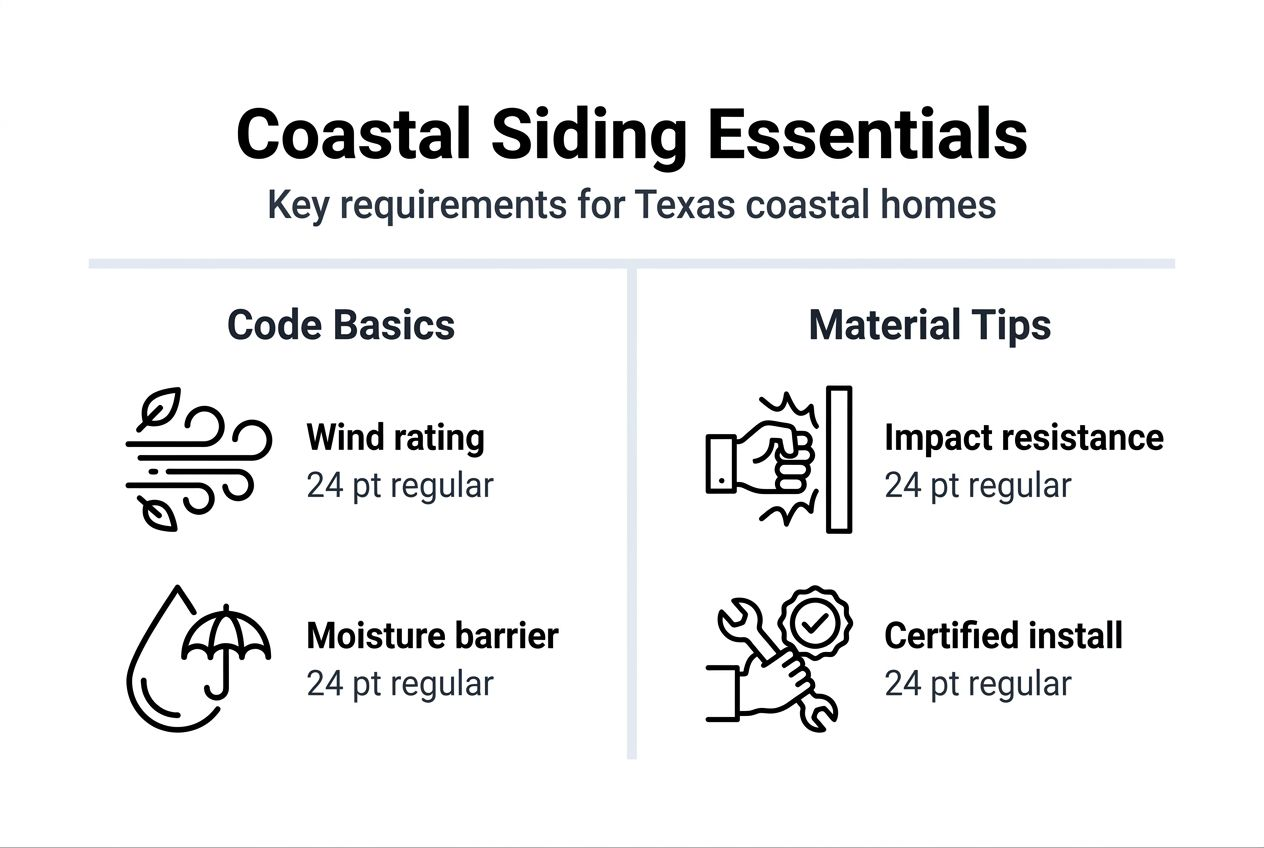 Coastal Siding Essentials

Key requirements for Texas coastal homes

Code Basics

Wind rating
24 pt regular

Moisture barrier
24 pt regular

Material Tips

Impact resistance
24 pt regular

Certified install
24 pt regular